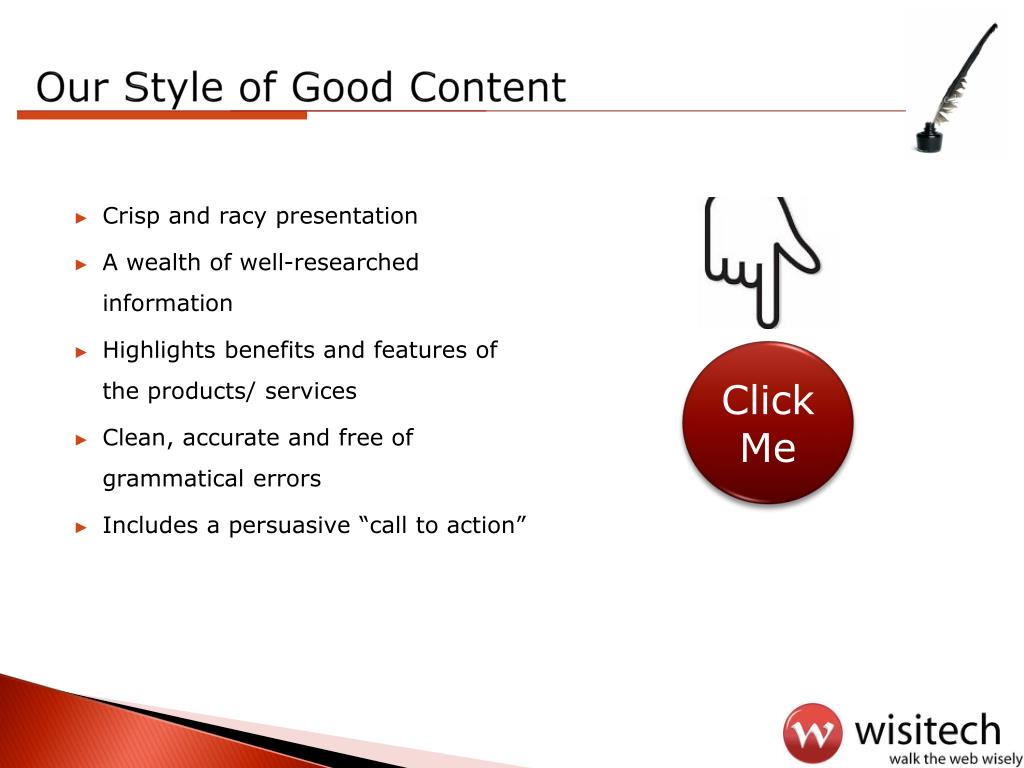 Our Style of Good Content

► Crisp and racy presentation
► A wealth of well-researched information
► Highlights benefits and features of the products/ services
► Clean, accurate and free of grammatical errors
► Includes a persuasive “call to action”

Click Me

w wisitech
walk the web wisely